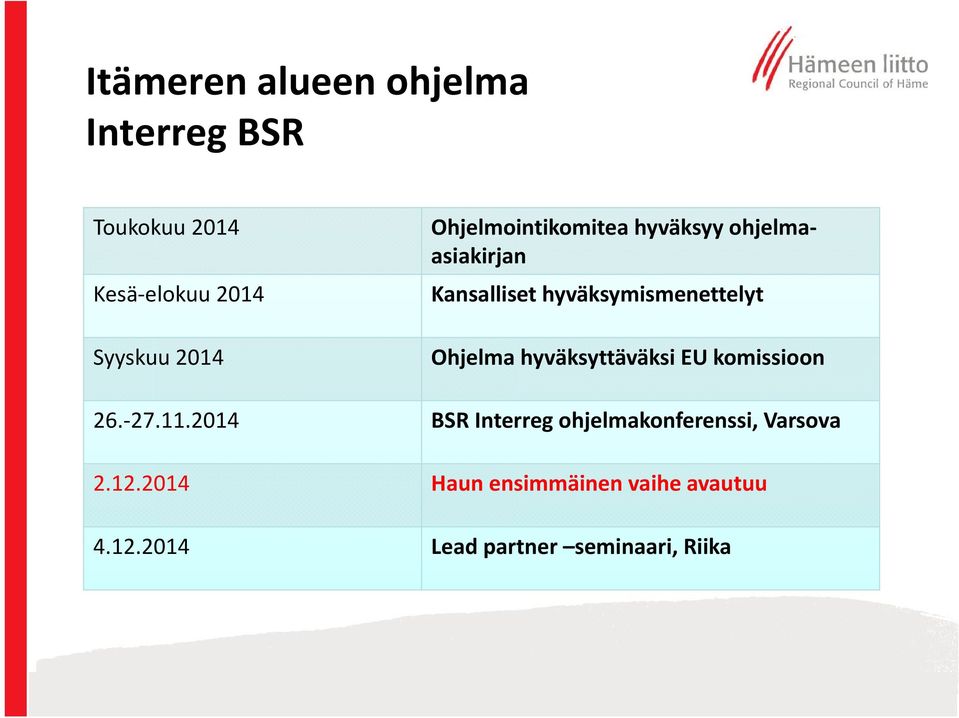 Hämeen liitto
Regional Council of Häme

Itämeren alueen ohjelma
Interreg BSR

| | |
|---|---|
| Toukokuu 2014 | Ohjelmointikomitea hyväksyy ohjelma-asiakirjan |
| Kesä-elokuu 2014 | Kansalliset hyväksymismenettelyt |
| Syyskuu 2014 | Ohjelma hyväksyttäväksi EU komissioon |
| 26.-27.11.2014 | BSR Interreg ohjelmakonferenssi, Varsova |
| 2.12.2014 | Haun ensimmäinen vaihe avautuu |
| 4.12.2014 | Lead partner –seminaari, Riika |